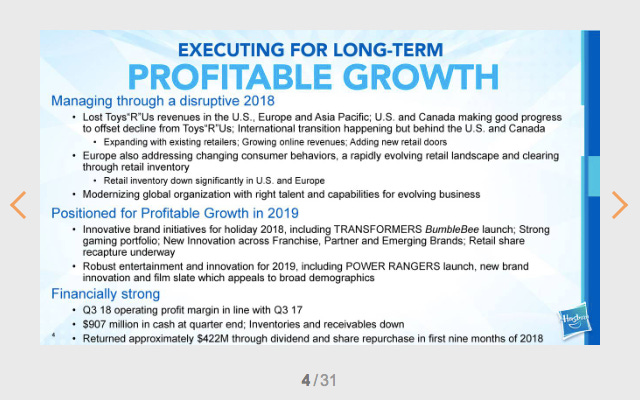 EXECUTING FOR LONG-TERM
PROFITABLE GROWTH

Managing through a disruptive 2018

• Lost Toys"R"Us revenues in the U.S., Europe and Asia Pacific; U.S. and Canada making good progress to offset decline from Toys"R"Us; International transition happening but behind the U.S. and Canada
 • Expanding with existing retailers; Growing online revenues; Adding new retail doors
• Europe also addressing changing consumer behaviors, a rapidly evolving retail landscape and clearing through retail inventory
 • Retail inventory down significantly in U.S. and Europe
• Modernizing global organization with right talent and capabilities for evolving business

Positioned for Profitable Growth in 2019

• Innovative brand initiatives for holiday 2018, including TRANSFORMERS BumbleBee launch; Strong gaming portfolio; New Innovation across Franchise, Partner and Emerging Brands; Retail share recapture underway
• Robust entertainment and innovation for 2019, including POWER RANGERS launch, new brand innovation and film slate which appeals to broad demographics

Financially strong

• Q3 18 operating profit margin in line with Q3 17
• $907 million in cash at quarter end; Inventories and receivables down
• Returned approximately $422M through dividend and share repurchase in first nine months of 2018

4

Hasbro

4 / 31